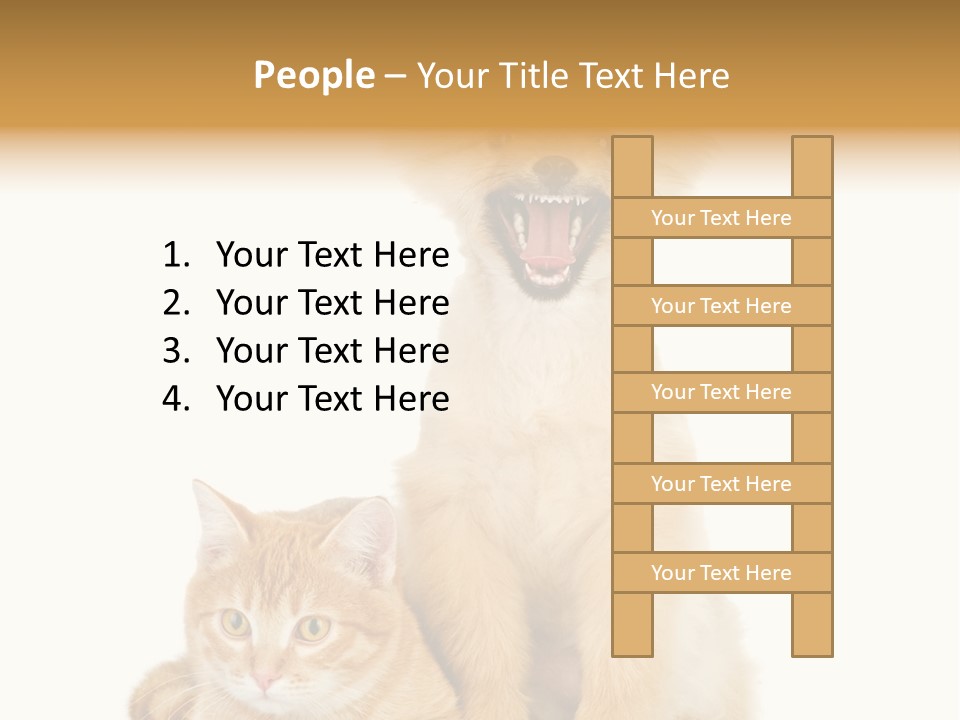 People – Your Title Text Here

1. Your Text Here
2. Your Text Here
3. Your Text Here
4. Your Text Here

Your Text Here

Your Text Here

Your Text Here

Your Text Here

Your Text Here